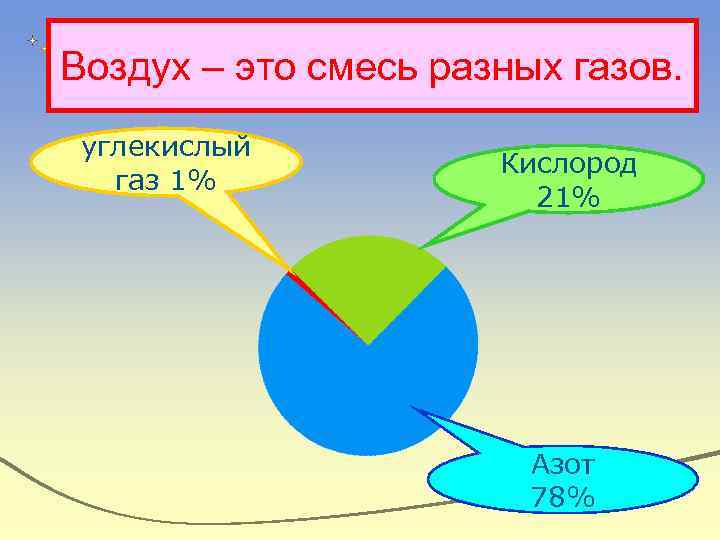 Воздух – это смесь разных газов.

углекислый газ 1%

Кислород 21%

Азот 78%